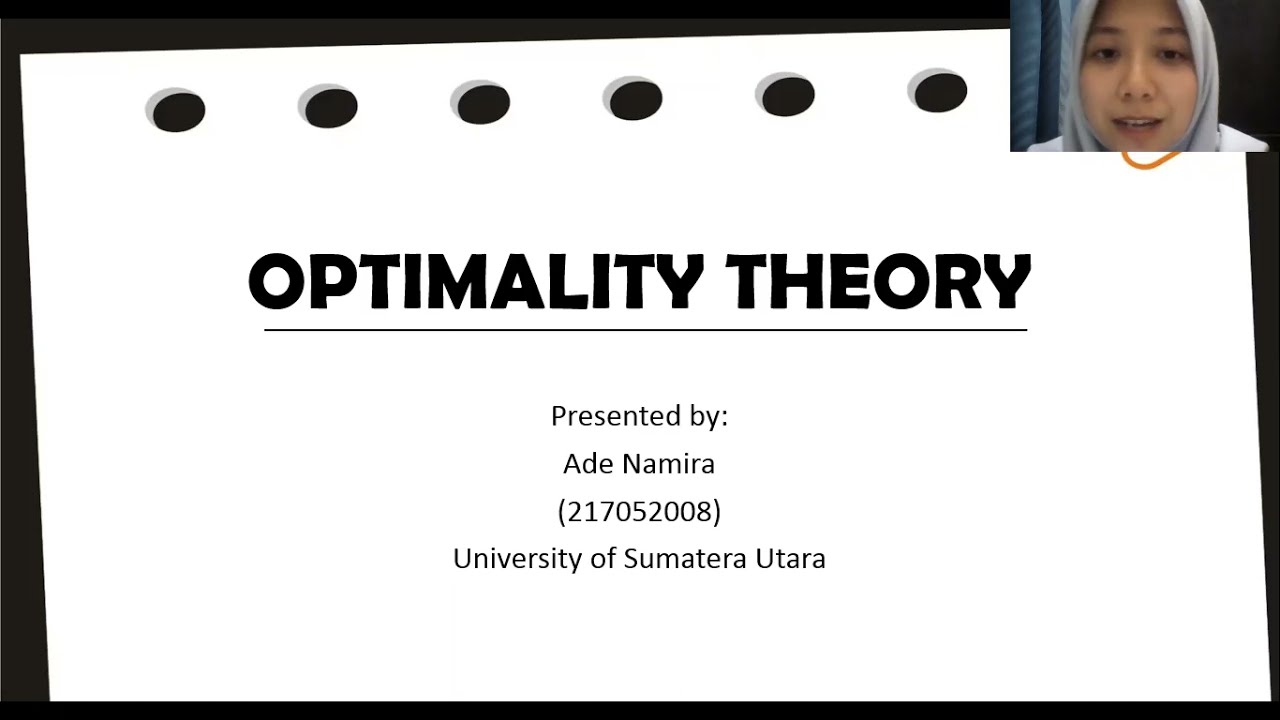 OPTIMALITY THEORY

Presented by:
Ade Namira
(217052008)
University of Sumatera Utara